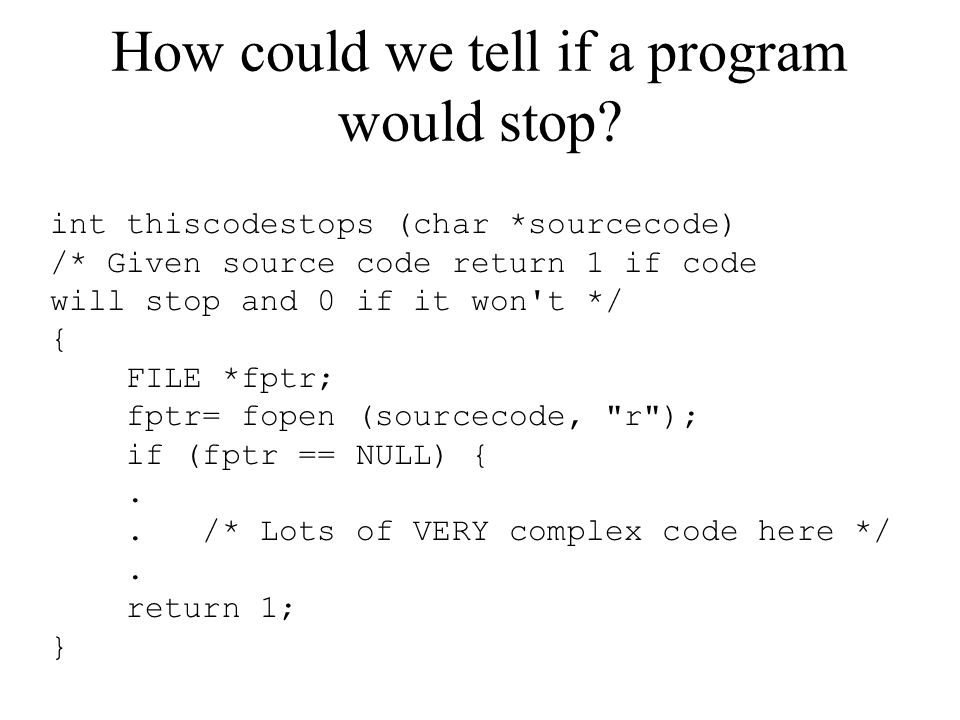 How could we tell if a program would stop?

int thiscodestops (char *sourcecode)
/* Given source code return 1 if code
will stop and 0 if it won't */
{
    FILE *fptr;
    fptr= fopen (sourcecode, "r");
    if (fptr == NULL) {
    .
    .   /* Lots of VERY complex code here */
    .
    return 1;
}